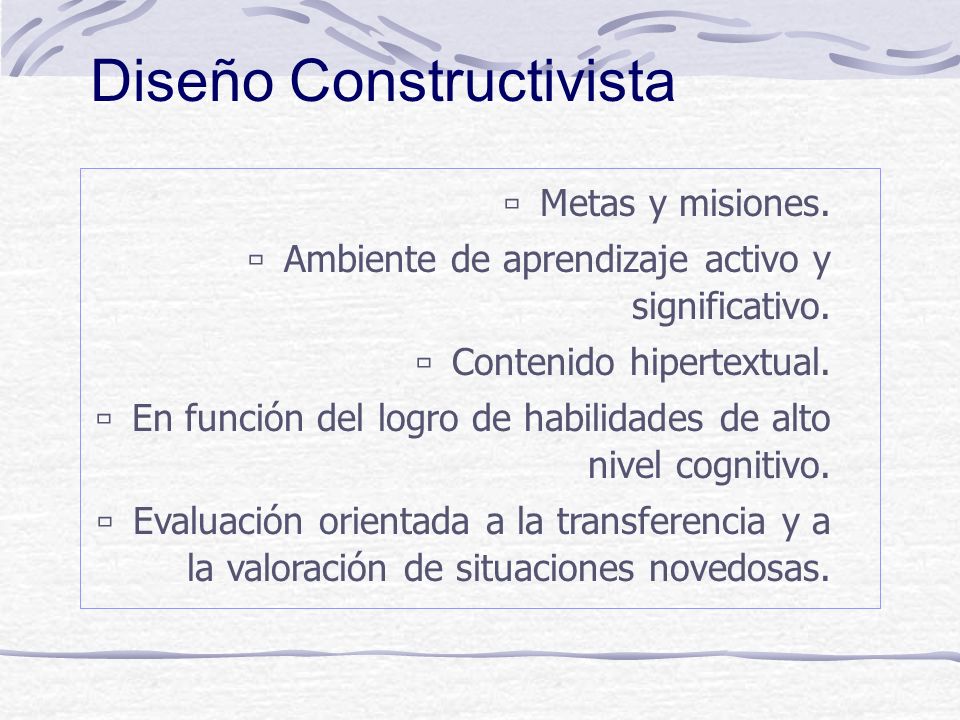 Diseño Constructivista

▫ Metas y misiones.

▫ Ambiente de aprendizaje activo y significativo.

▫ Contenido hipertextual.

▫ En función del logro de habilidades de alto nivel cognitivo.

▫ Evaluación orientada a la transferencia y a la valoración de situaciones novedosas.